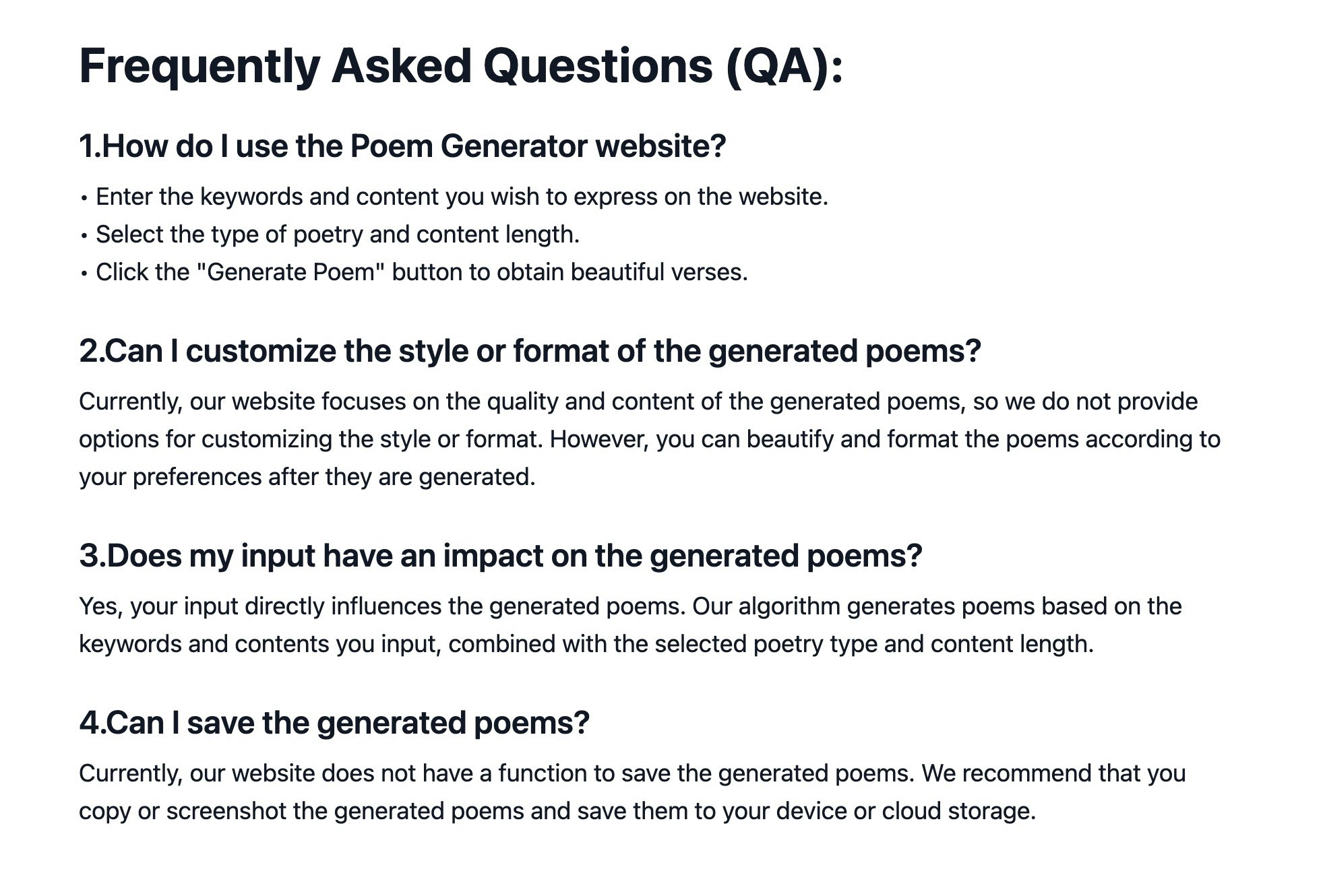 Frequently Asked Questions (QA):

1.How do I use the Poem Generator website?

• Enter the keywords and content you wish to express on the website.
• Select the type of poetry and content length.
• Click the "Generate Poem" button to obtain beautiful verses.

2.Can I customize the style or format of the generated poems?

Currently, our website focuses on the quality and content of the generated poems, so we do not provide options for customizing the style or format. However, you can beautify and format the poems according to your preferences after they are generated.

3.Does my input have an impact on the generated poems?

Yes, your input directly influences the generated poems. Our algorithm generates poems based on the keywords and contents you input, combined with the selected poetry type and content length.

4.Can I save the generated poems?

Currently, our website does not have a function to save the generated poems. We recommend that you copy or screenshot the generated poems and save them to your device or cloud storage.